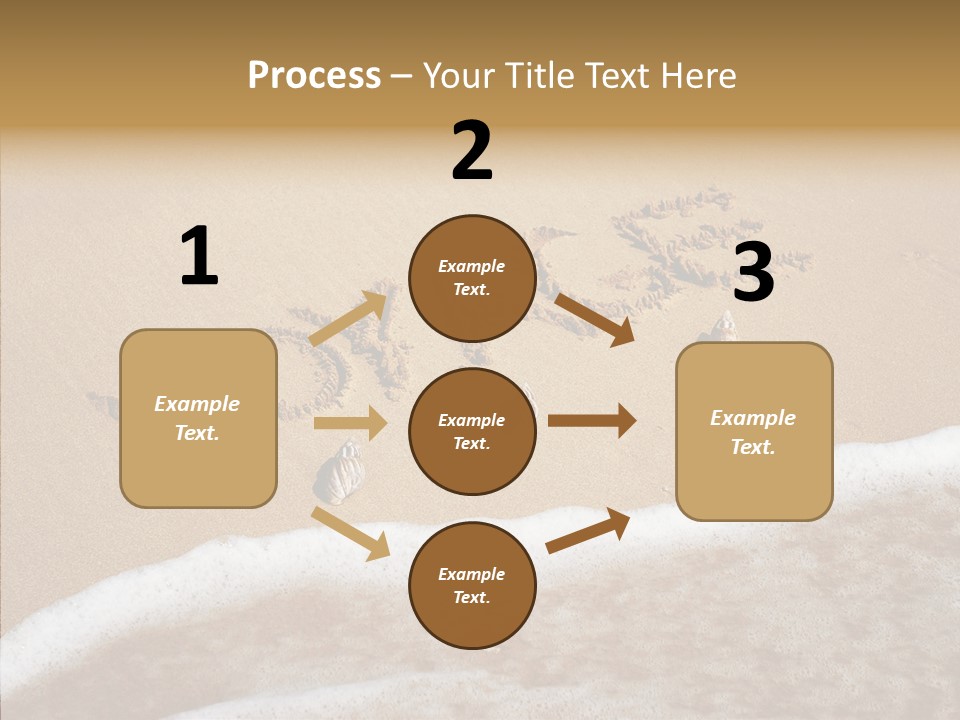 Process – Your Title Text Here

1

Example Text.

2

Example Text.

Example Text.

Example Text.

3

Example Text.